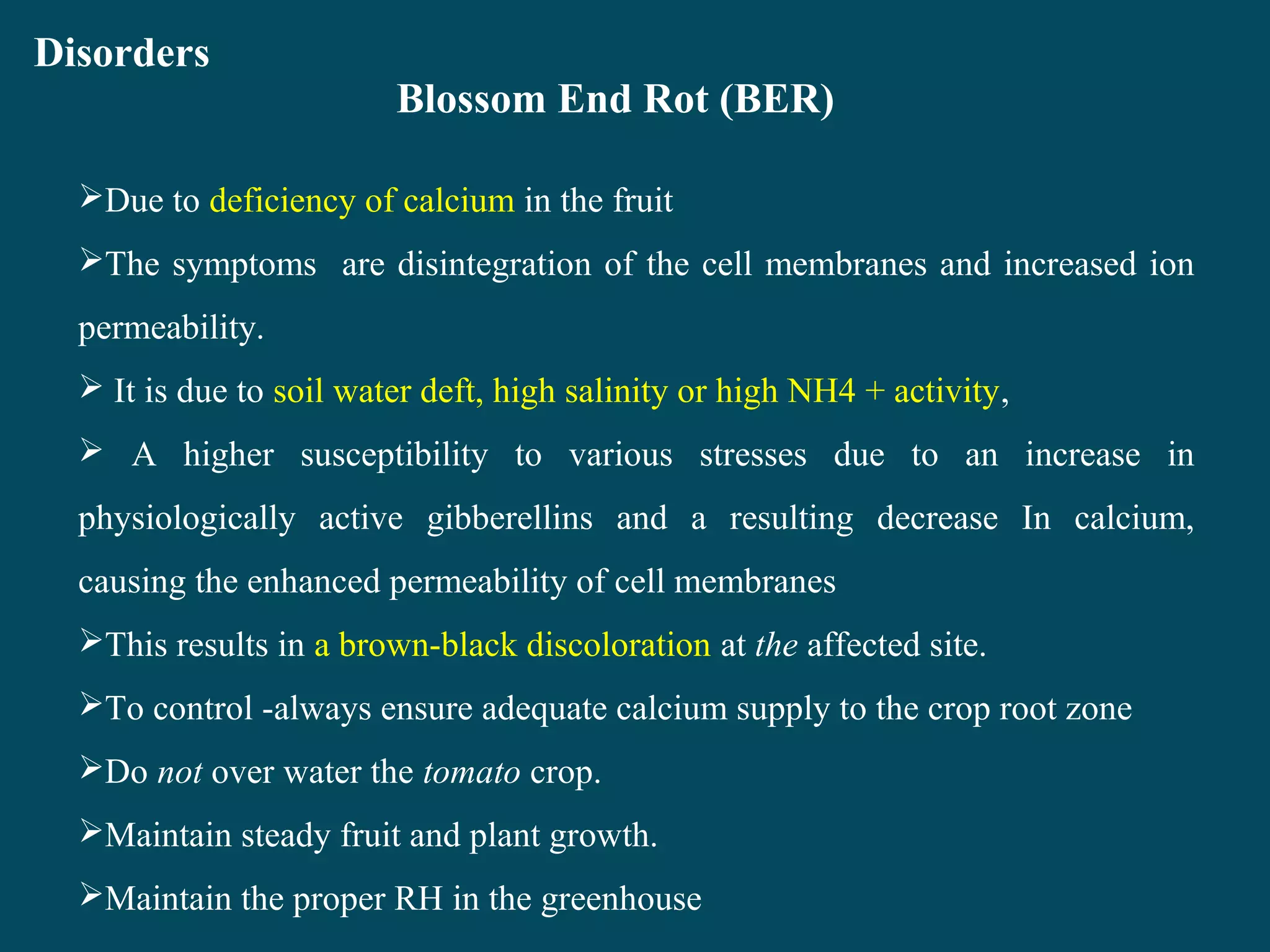 Disorders

Blossom End Rot (BER)

➢Due to deficiency of calcium in the fruit

➢The symptoms are disintegration of the cell membranes and increased ion permeability.

➢ It is due to soil water deft, high salinity or high NH4 + activity,

➢ A higher susceptibility to various stresses due to an increase in physiologically active gibberellins and a resulting decrease In calcium, causing the enhanced permeability of cell membranes

➢This results in a brown-black discoloration at the affected site.

➢To control -always ensure adequate calcium supply to the crop root zone

➢Do not over water the tomato crop.

➢Maintain steady fruit and plant growth.

➢Maintain the proper RH in the greenhouse